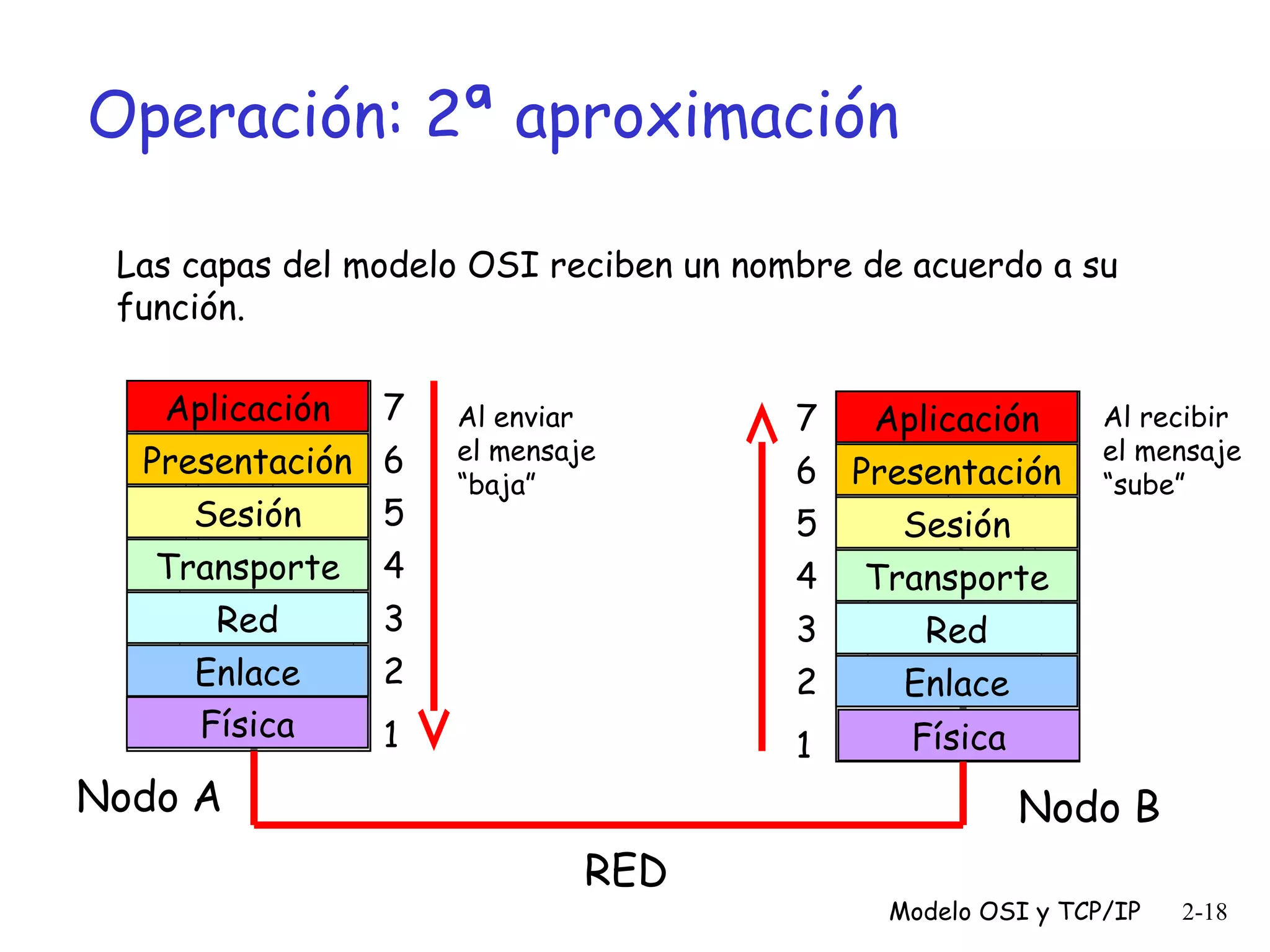 Operación: 2ª aproximación

Las capas del modelo OSI reciben un nombre de acuerdo a su función.

Aplicación 7
Presentación 6
Sesión 5
Transporte 4
Red 3
Enlace 2
Física 1

Al enviar el mensaje “baja”

7 Aplicación
6 Presentación
5 Sesión
4 Transporte
3 Red
2 Enlace
1 Física

Al recibir el mensaje “sube”

Nodo A

Nodo B

RED

Modelo OSI y TCP/IP 2-18